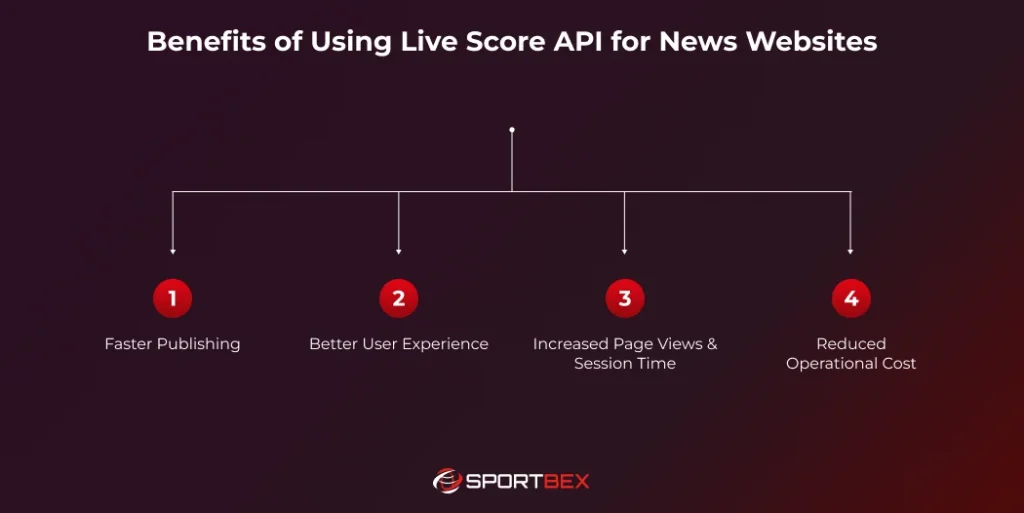 Benefits of Using Live Score API for News Websites

1
Faster Publishing

2
Better User Experience

3
Increased Page Views & Session Time

4
Reduced Operational Cost

SPORTBEX